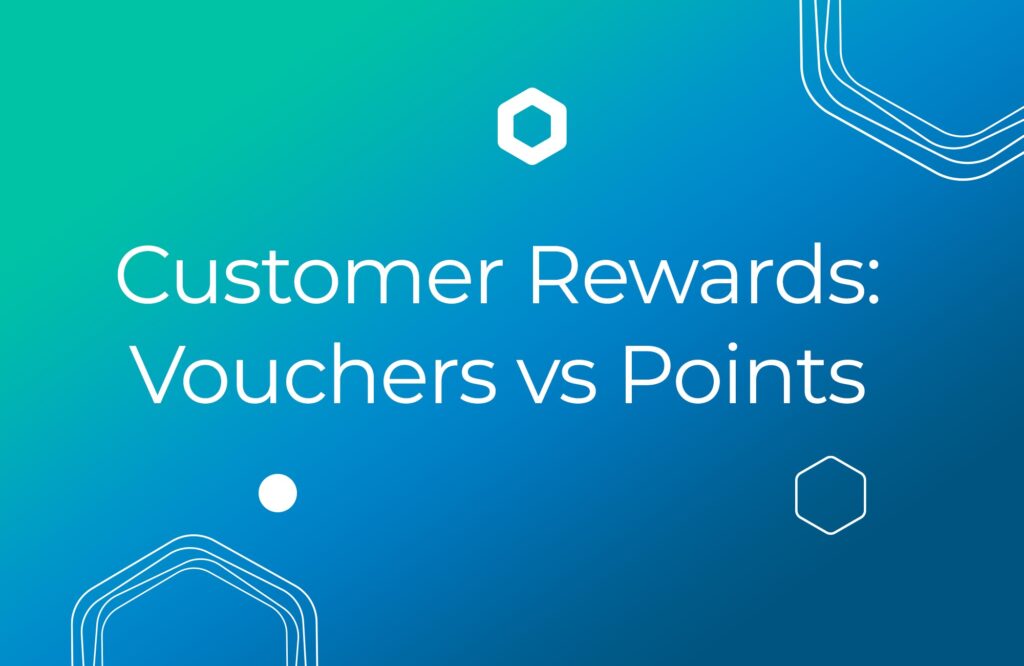 Customer Rewards:
Vouchers vs Points